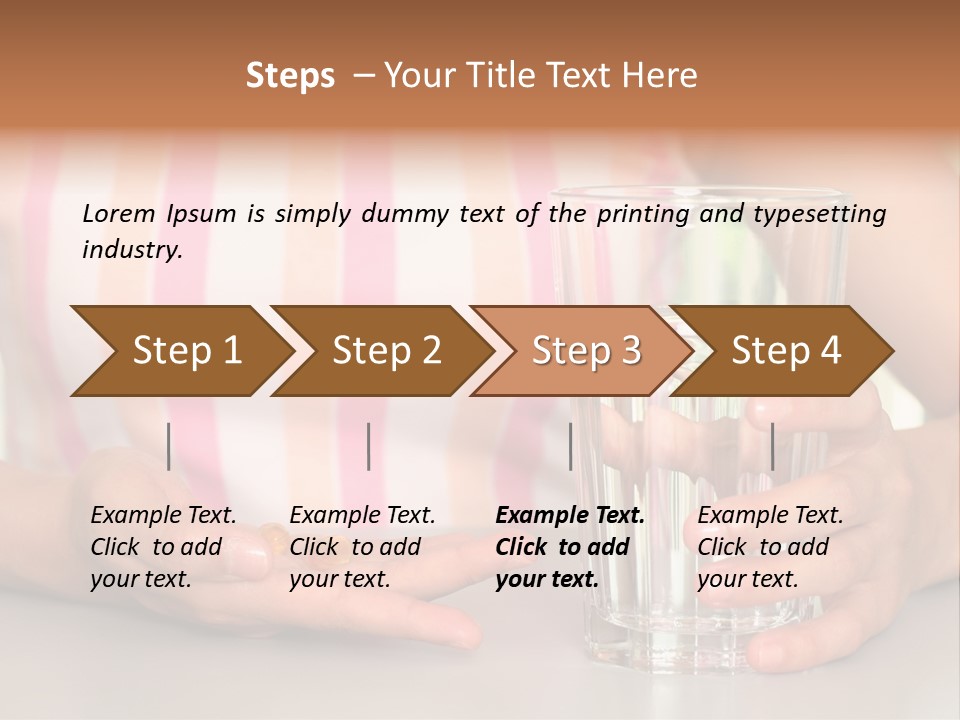 Steps – Your Title Text Here

Lorem Ipsum is simply dummy text of the printing and typesetting industry.

Step 1

Step 2

Step 3

Step 4

Example Text. Click to add your text.

Example Text. Click to add your text.

Example Text. Click to add your text.

Example Text. Click to add your text.